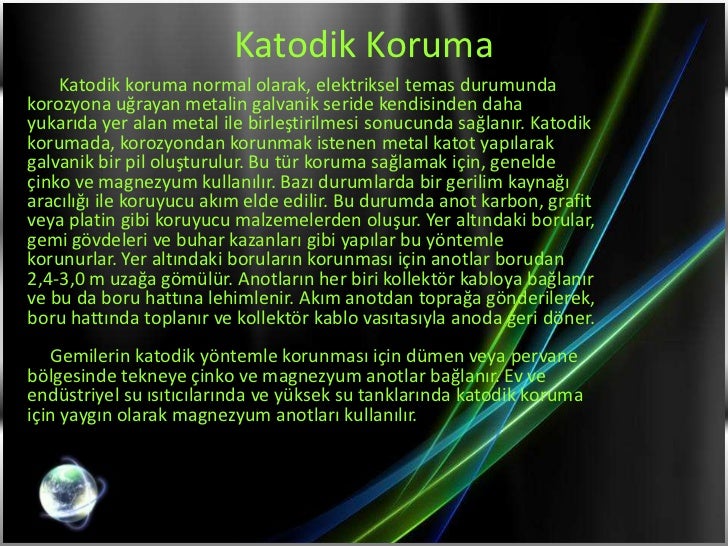 Katodik Koruma

Katodik koruma normal olarak, elektriksel temas durumunda korozyona uğrayan metalin galvanik seride kendisinden daha yukarıda yer alan metal ile birleştirilmesi sonucunda sağlanır. Katodik korumada, korozyondan korunmak istenen metal katot yapılarak galvanik bir pil oluşturulur. Bu tür koruma sağlamak için, genelde çinko ve magnezyum kullanılır. Bazı durumlarda bir gerilim kaynağı aracılığı ile koruyucu akım elde edilir. Bu durumda anot karbon, grafit veya platin gibi koruyucu malzemelerden oluşur. Yer altındaki borular, gemi gövdeleri ve buhar kazanları gibi yapılar bu yöntemle korunurlar. Yer altındaki boruların korunması için anotlar borudan 2,4-3,0 m uzağa gömülür. Anotların her biri kollektör kabloya bağlanır ve bu da boru hattına lehimlenir. Akım anotdan toprağa gönderilerek, boru hattında toplanır ve kollektör kablo vasıtasıyla anoda geri döner.

Gemilerin katodik yöntemle korunması için dümen veya pervane bölgesinde tekneye çinko ve magnezyum anotlar bağlanır. Ev ve endüstriyel su ısıtıcılarında ve yüksek su tanklarında katodik koruma için yaygın olarak magnezyum anotları kullanılır.